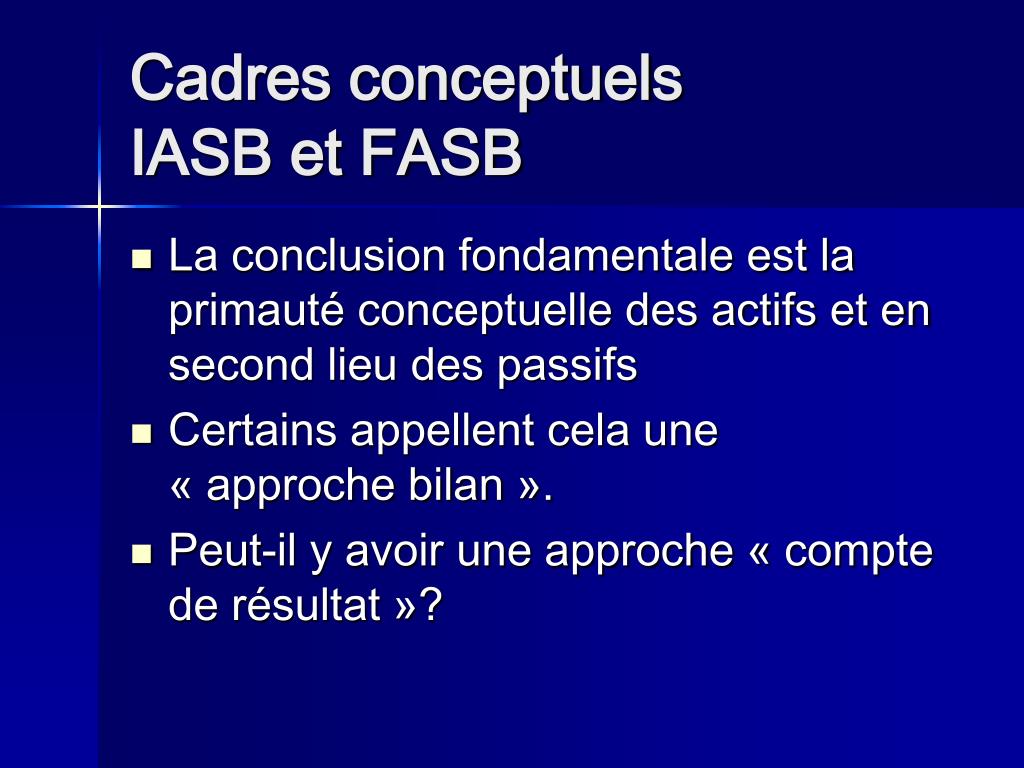 Cadres conceptuels
IASB et FASB

- La conclusion fondamentale est la primauté conceptuelle des actifs et en second lieu des passifs
- Certains appellent cela une « approche bilan ».
- Peut-il y avoir une approche « compte de résultat »?